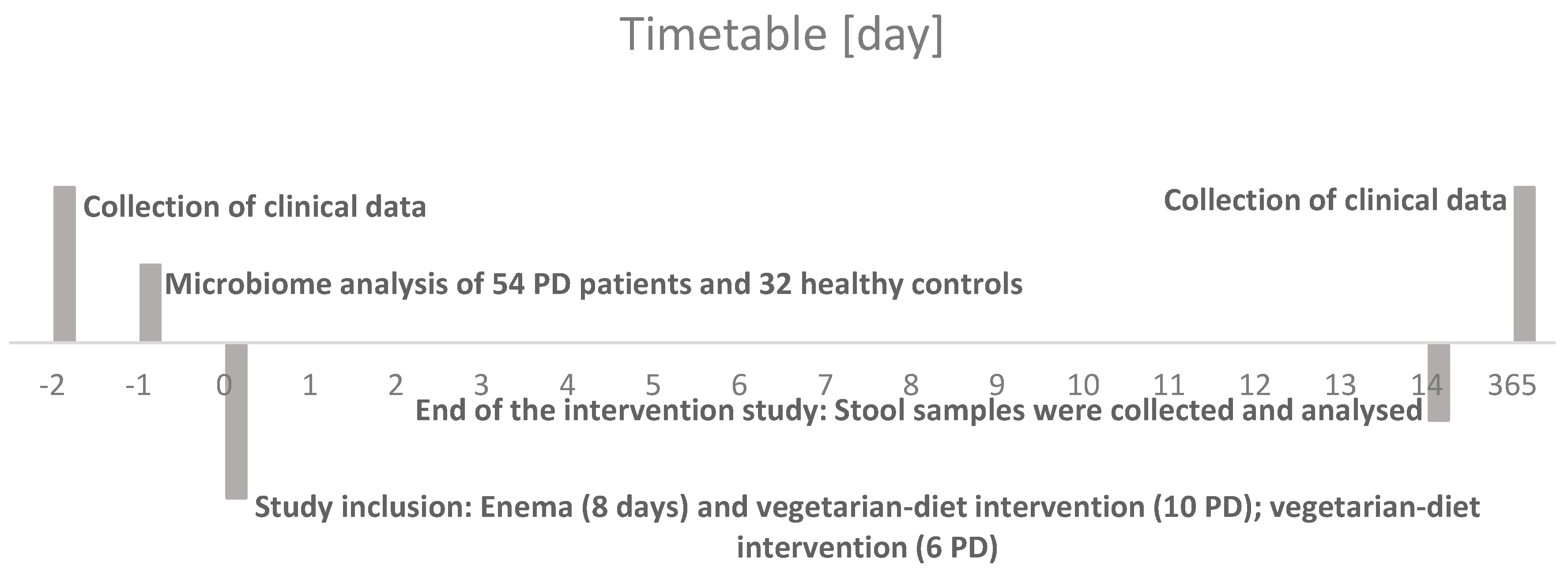 Timetable [day]

Collection of clinical data

Collection of clinical data

Microbiome analysis of 54 PD patients and 32 healthy controls

-2 -1 0 1 2 3 4 5 6 7 8 9 10 11 12 13 14 365

End of the intervention study: Stool samples were collected and analysed

Study inclusion: Enema (8 days) and vegetarian-diet intervention (10 PD); vegetarian-diet intervention (6 PD)